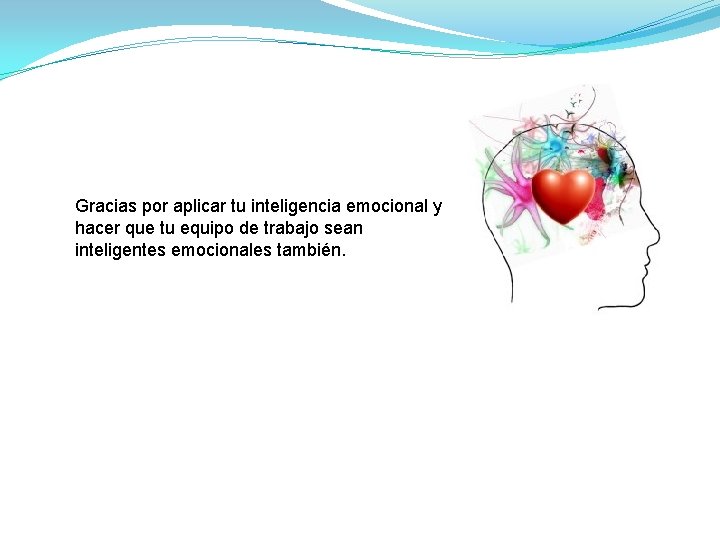 Gracias por aplicar tu inteligencia emocional y hacer que tu equipo de trabajo sean inteligentes emocionales también.